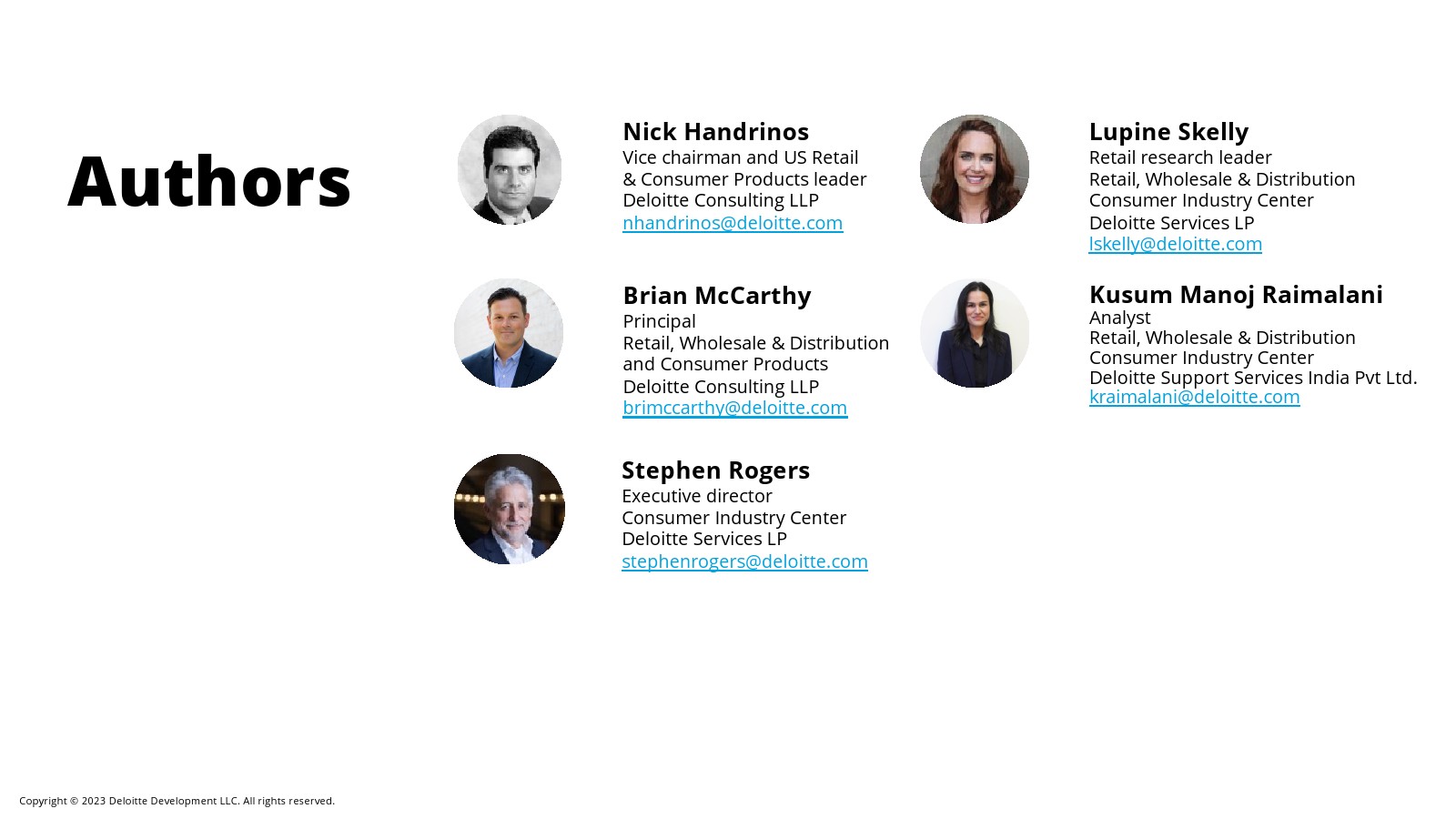 Authors

Nick Handrinos
Vice chairman and US Retail & Consumer Products leader
Deloitte Consulting LLP
nhandrinos@deloitte.com

Brian McCarthy
Principal
Retail, Wholesale & Distribution and Consumer Products
Deloitte Consulting LLP
brimccarthy@deloitte.com

Stephen Rogers
Executive director
Consumer Industry Center
Deloitte Services LP
stephenrogers@deloitte.com

Lupine Skelly
Retail research leader
Retail, Wholesale & Distribution
Consumer Industry Center
Deloitte Services LP
lskelly@deloitte.com

Kusum Manoj Raimalani
Analyst
Retail, Wholesale & Distribution
Consumer Industry Center
Deloitte Support Services India Pvt Ltd.
kraimalani@deloitte.com

Copyright © 2023 Deloitte Development LLC. All rights reserved.